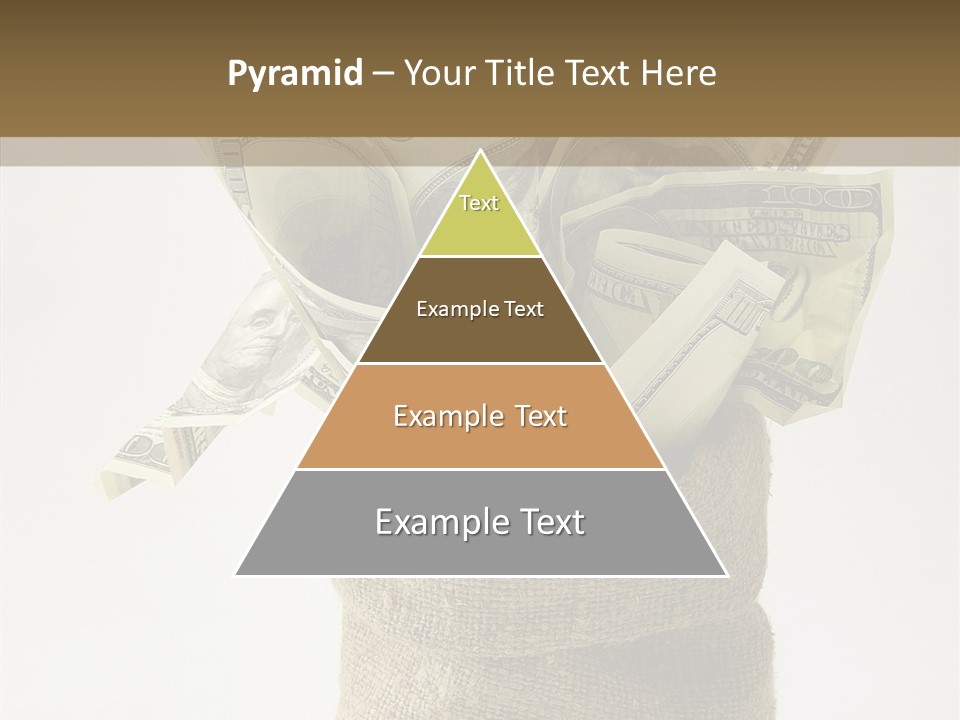 Pyramid – Your Title Text Here

Text

Example Text

Example Text

Example Text